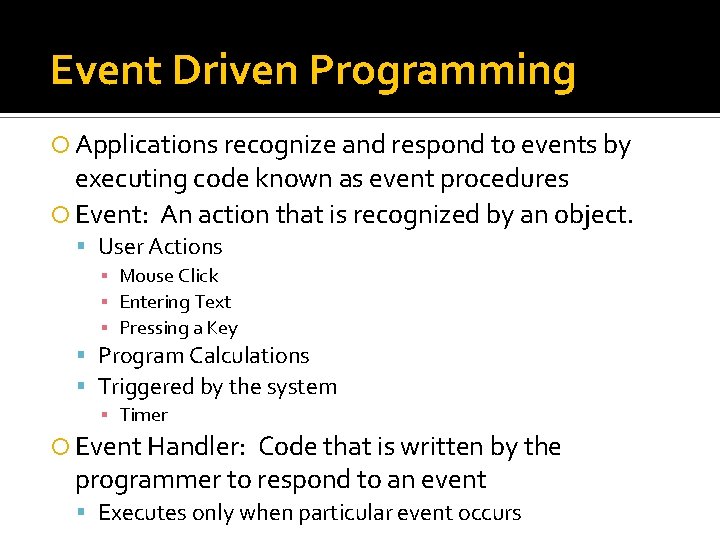 Event Driven Programming

Applications recognize and respond to events by executing code known as event procedures

Event:  An action that is recognized by an object.

User Actions

Mouse Click

Entering Text

Pressing a Key

Program Calculations

Triggered by the system

Timer

Event Handler:  Code that is written by the programmer to respond to an event

Executes only when particular event occurs